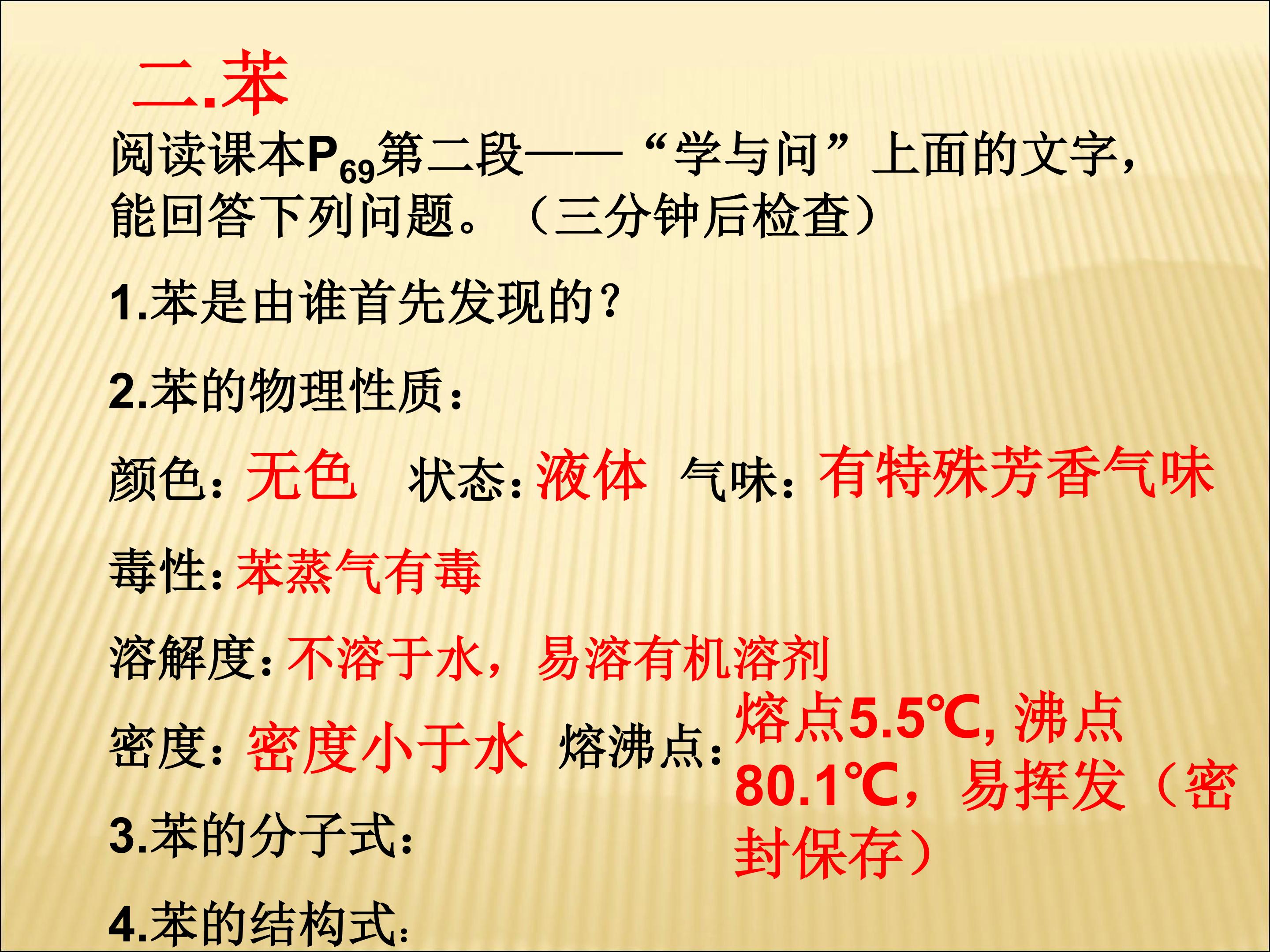 二.苯

阅读课本$P_{69}$第二段——“学与问”上面的文字，能回答下列问题。（三分钟后检查）

1.苯是由谁首先发现的?

2.苯的物理性质：

颜色：无色 状态：液体 气味：有特殊芳香气味

毒性：苯蒸气有毒

溶解度：不溶于水，易溶有机溶剂

密度：密度小于水 熔沸点：熔点5.5℃, 沸点80.1℃，易挥发（密封保存）

3.苯的分子式：

4.苯的结构式：